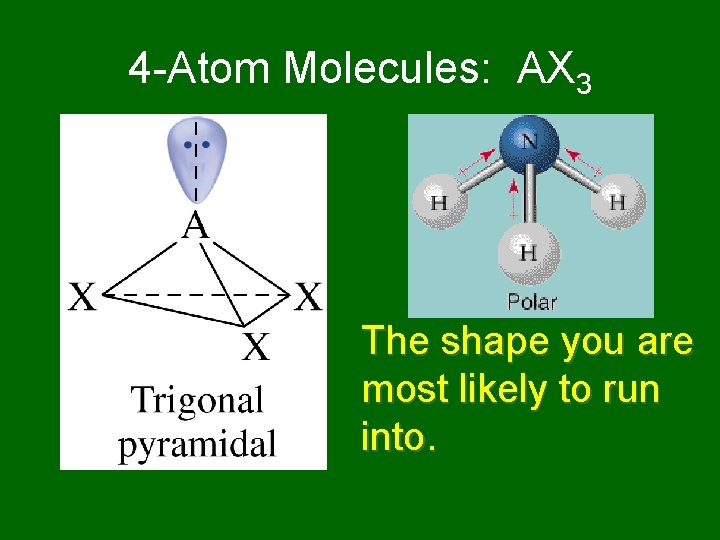 4-Atom Molecules: $AX_3$

A

X

X

X

Trigonal pyramidal

N

H

H

H

Polar

The shape you are most likely to run into.